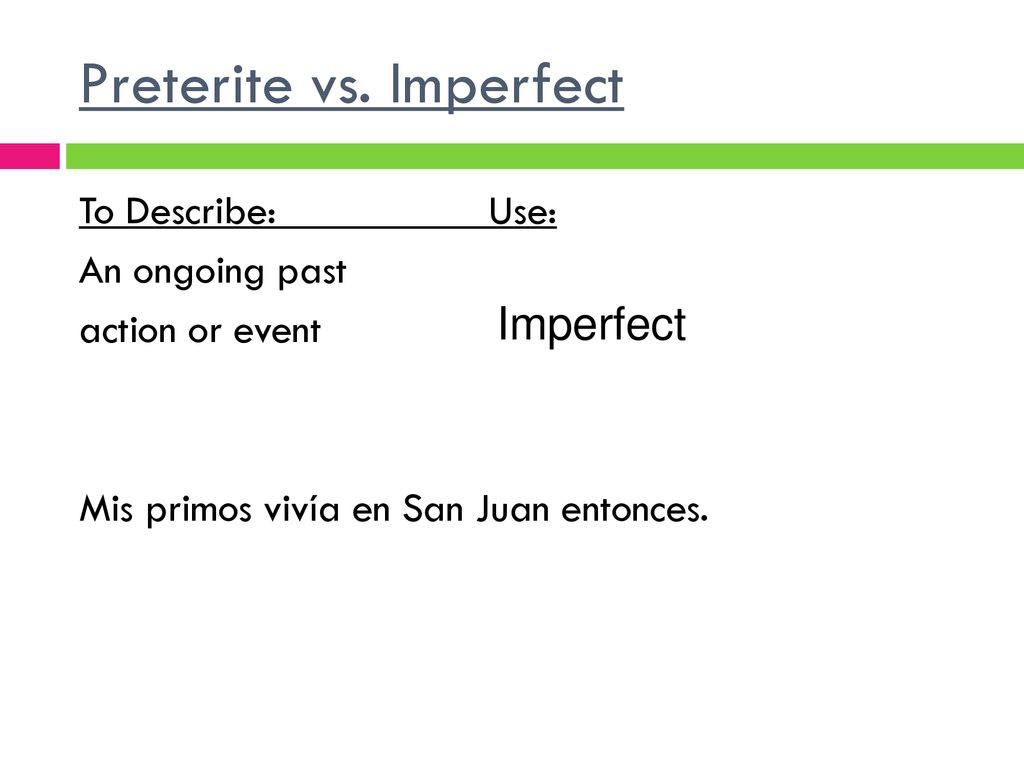 Preterite vs. Imperfect

To Describe: Use:

An ongoing past action or event

Imperfect

Mis primos vivía en San Juan entonces.